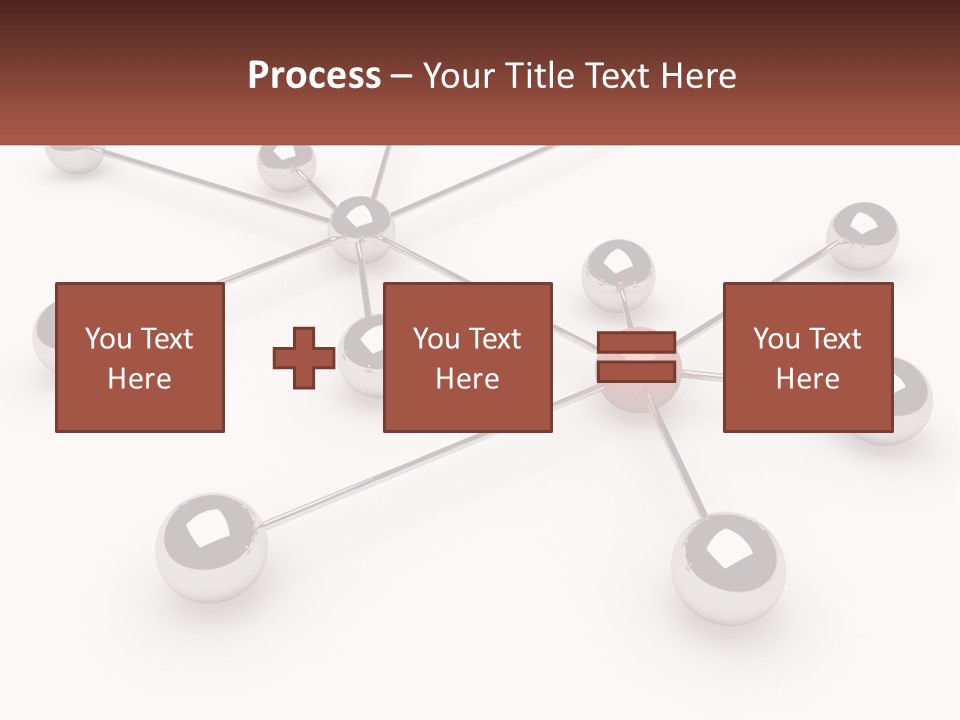 Process – Your Title Text Here

You Text Here

You Text Here

You Text Here